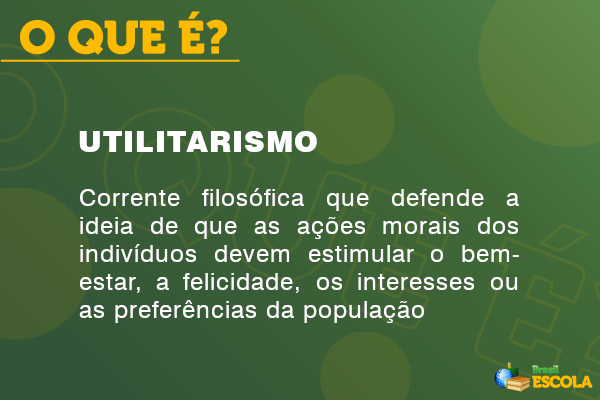 O QUE É?

UTILITARISMO

Corrente filosófica que defende a ideia de que as ações morais dos indivíduos devem estimular o bem-estar, a felicidade, os interesses ou as preferências da população

Brasil ESCOLA